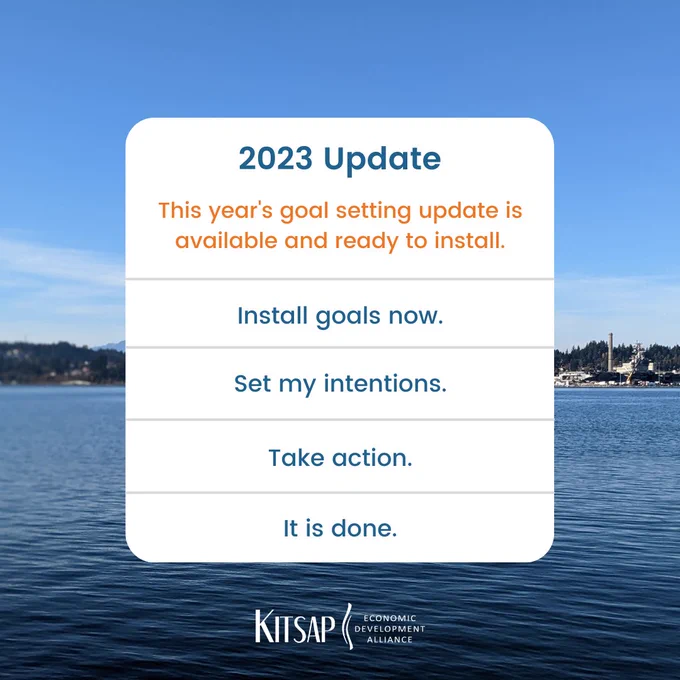 2023 Update

This year's goal setting update is available and ready to install.

Install goals now.

Set my intentions.

Take action.

It is done.

KITSAP ECONOMIC DEVELOPMENT ALLIANCE